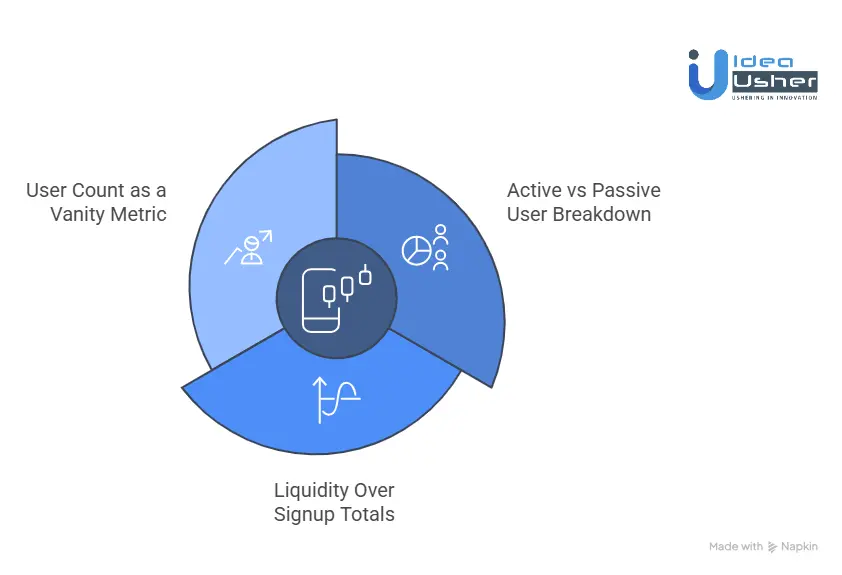 Idea Usher
USHERING IN INNOVATION

User Count as a Vanity Metric

Active vs Passive User Breakdown

Liquidity Over Signup Totals

Made with Napkin